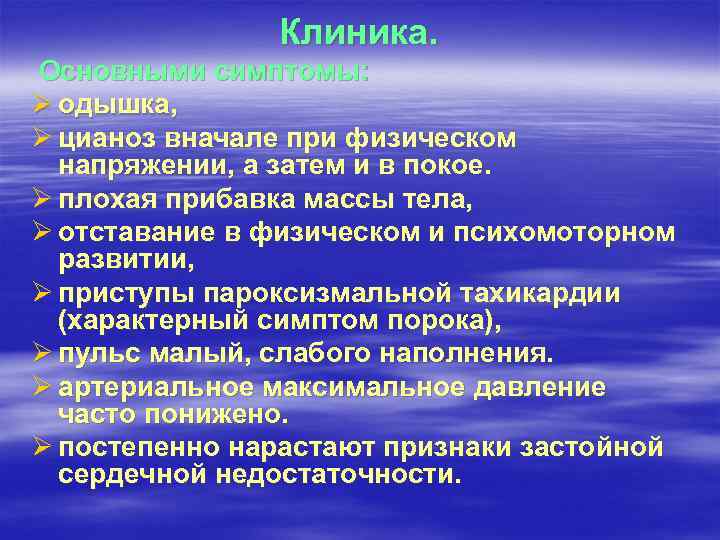 Клиника.

Основными симптомы:

➢ одышка,
➢ цианоз вначале при физическом напряжении, а затем и в покое.
➢ плохая прибавка массы тела,
➢ отставание в физическом и психомоторном развитии,
➢ приступы пароксизмальной тахикардии (характерный симптом порока),
➢ пульс малый, слабого наполнения.
➢ артериальное максимальное давление часто понижено.
➢ постепенно нарастают признаки застойной сердечной недостаточности.